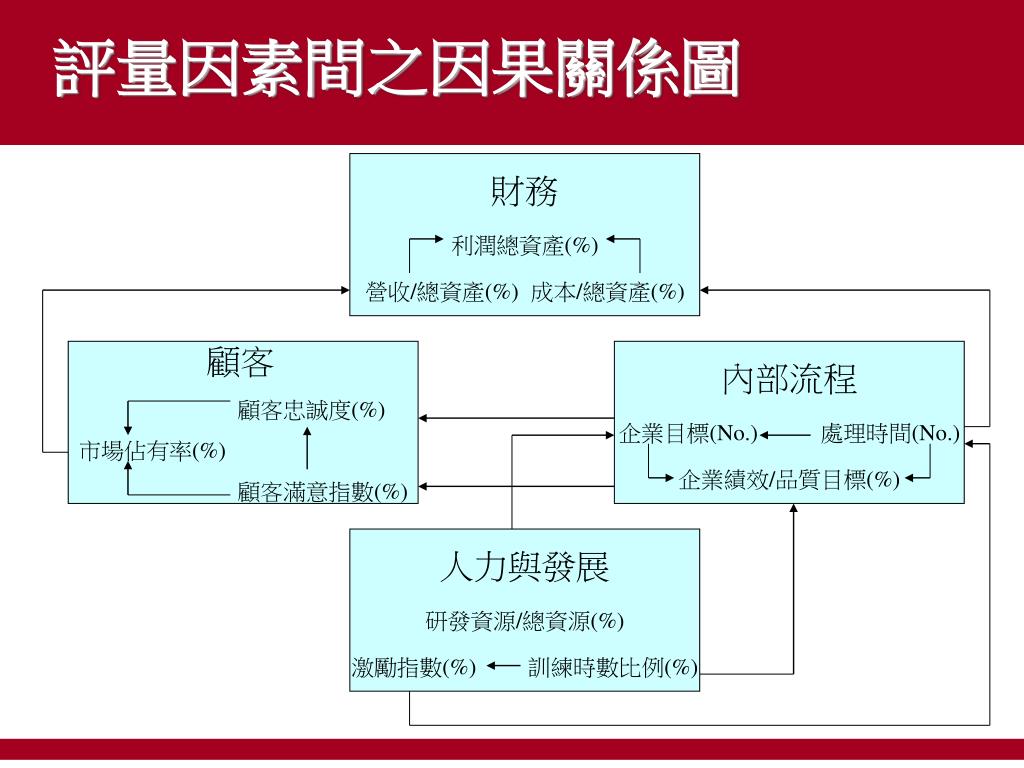 評量因素間之因果關係圖

財務

利潤總資產(%)

營收/總資產(%) 成本/總資產(%)

顧客

顧客忠誠度(%)

市場佔有率(%)

顧客滿意指數(%)

內部流程

企業目標(No.) 處理時間(No.)

企業績效/品質目標(%)

人力與發展

研發資源/總資源(%)

激勵指數(%) 訓練時數比例(%)